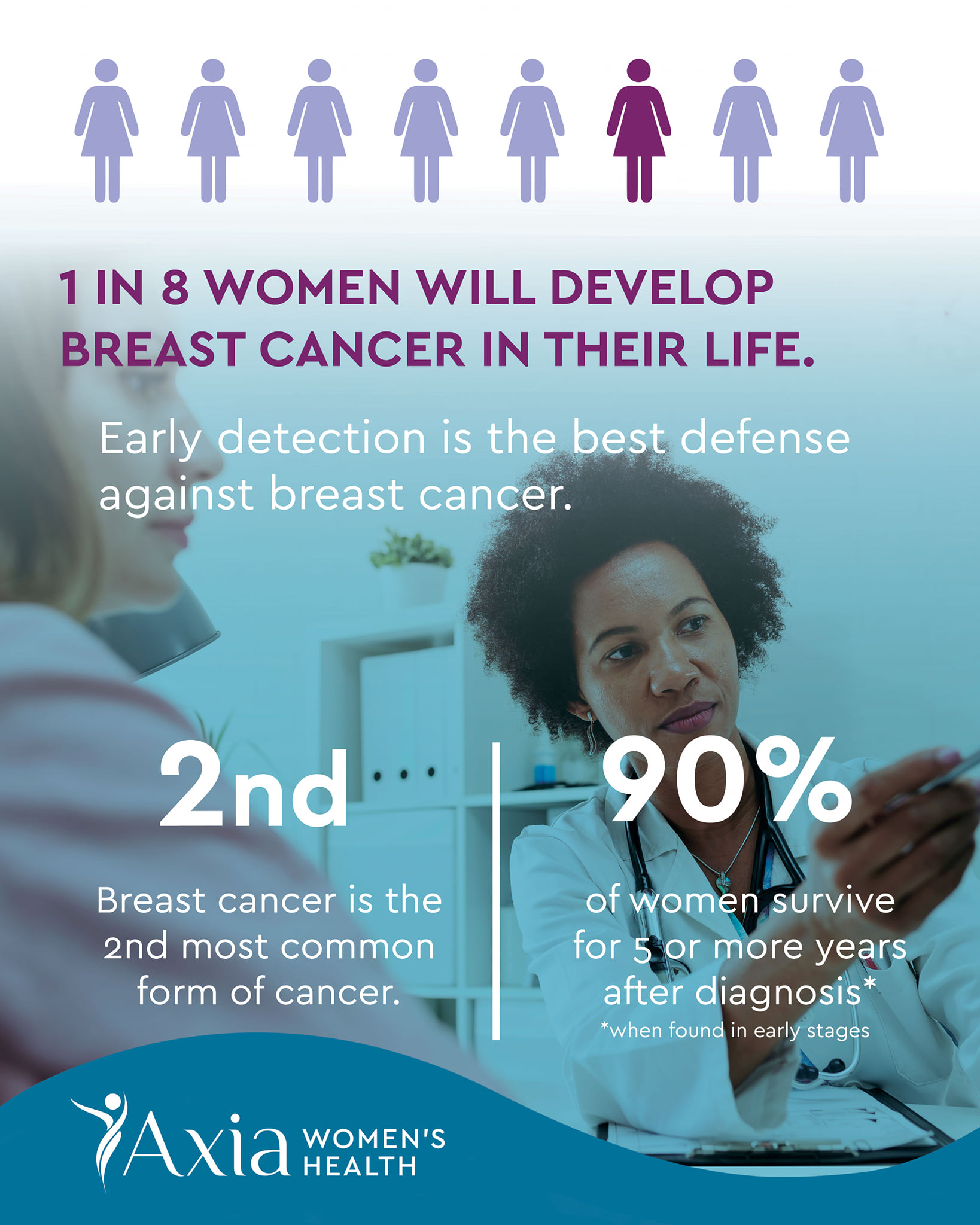 1 IN 8 WOMEN WILL DEVELOP BREAST CANCER IN THEIR LIFE.

Early detection is the best defense against breast cancer.

2nd

Breast cancer is the 2nd most common form of cancer.

90%

of women survive for 5 or more years after diagnosis*
*when found in early stages

Axia WOMEN'S HEALTH